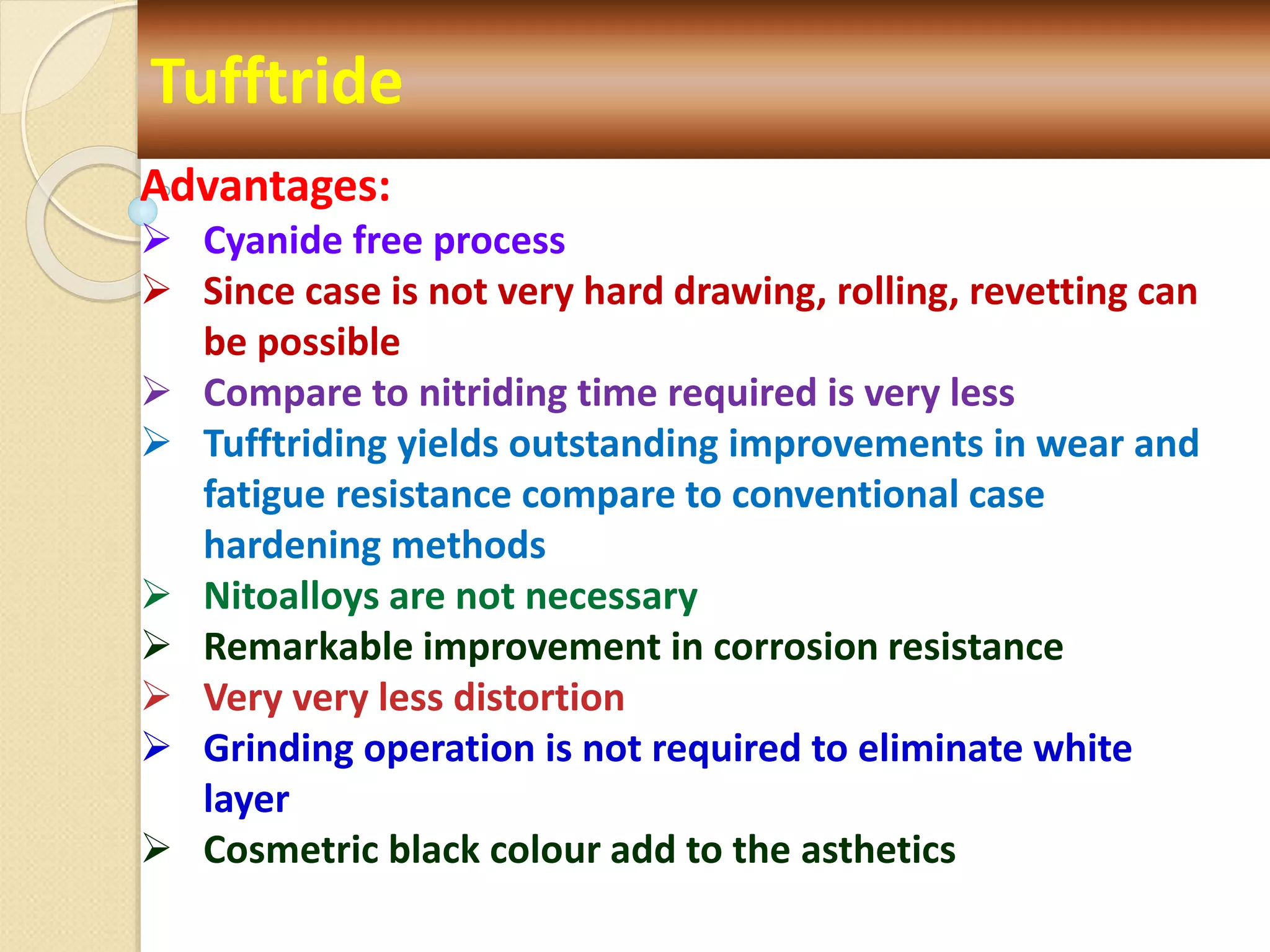 Tufftride

Advantages:

➢ Cyanide free process
➢ Since case is not very hard drawing, rolling, revetting can be possible
➢ Compare to nitriding time required is very less
➢ Tufftriding yields outstanding improvements in wear and fatigue resistance compare to conventional case hardening methods
➢ Nitoalloys are not necessary
➢ Remarkable improvement in corrosion resistance
➢ Very very less distortion
➢ Grinding operation is not required to eliminate white layer
➢ Cosmetric black colour add to the asthetics